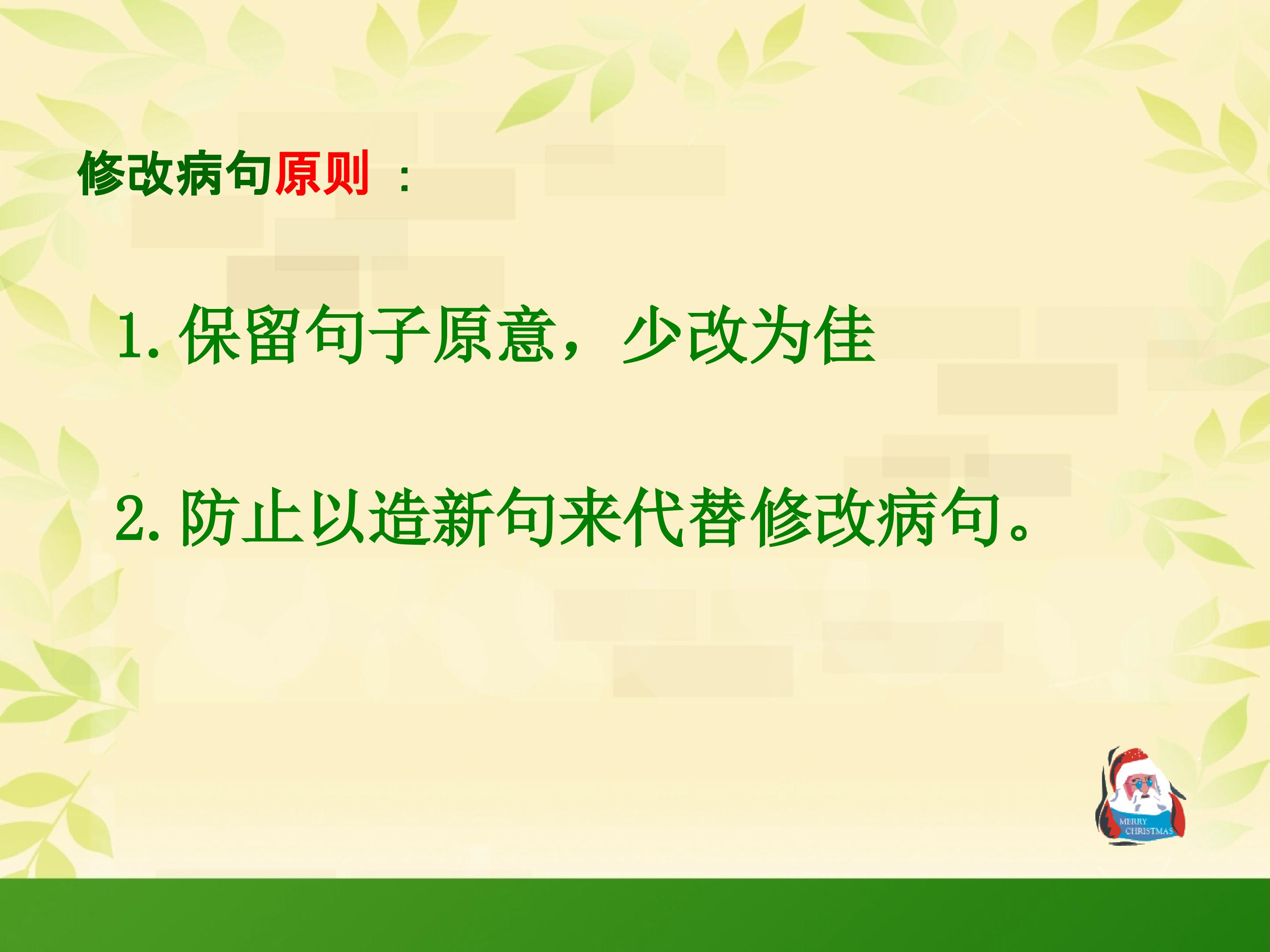 修改病句原则 ：

1. 保留句子原意，少改为佳

2. 防止以造新句来代替修改病句。

MERRY CHRISTMAS